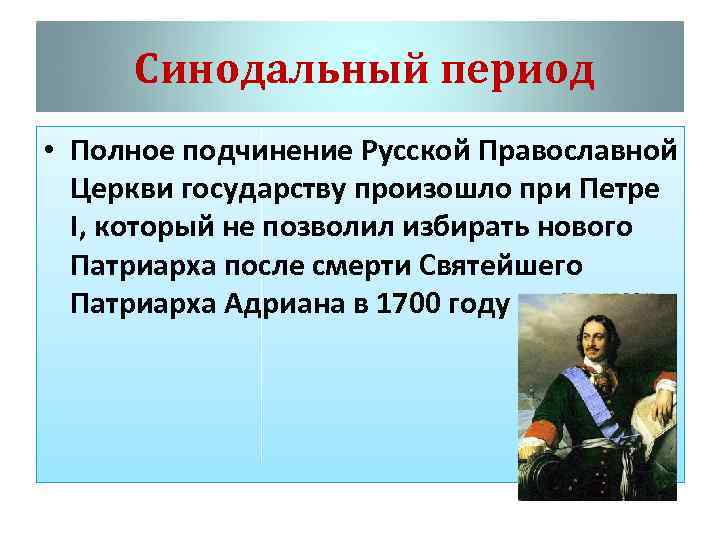 Синодальный период

• Полное подчинение Русской Православной Церкви государству произошло при Петре I, который не позволил избирать нового Патриарха после смерти Святейшего Патриарха Адриана в 1700 году